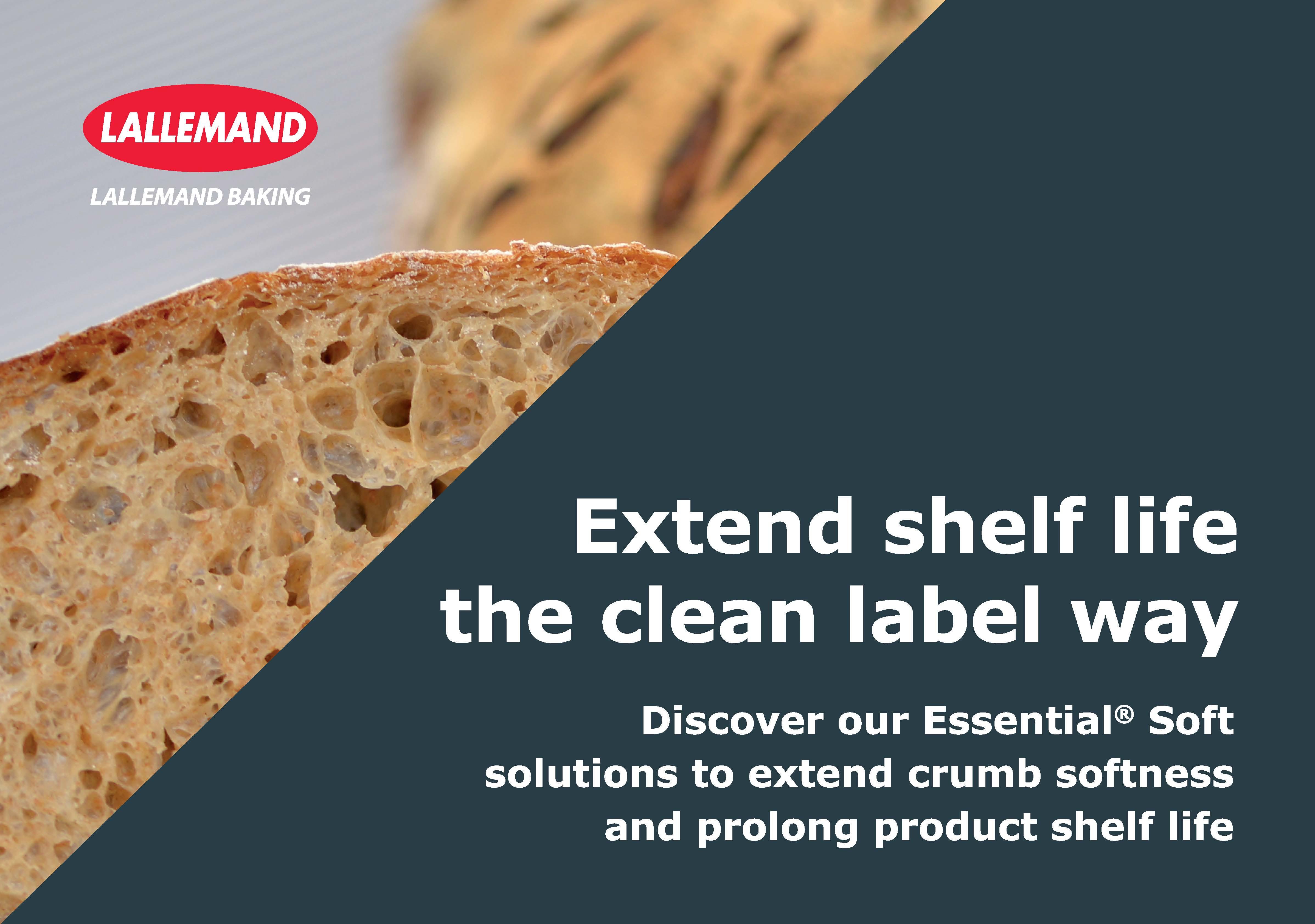 LALLEMAND

LALLEMAND BAKING

Extend shelf life the clean label way

Discover our Essential® Soft solutions to extend crumb softness and prolong product shelf life